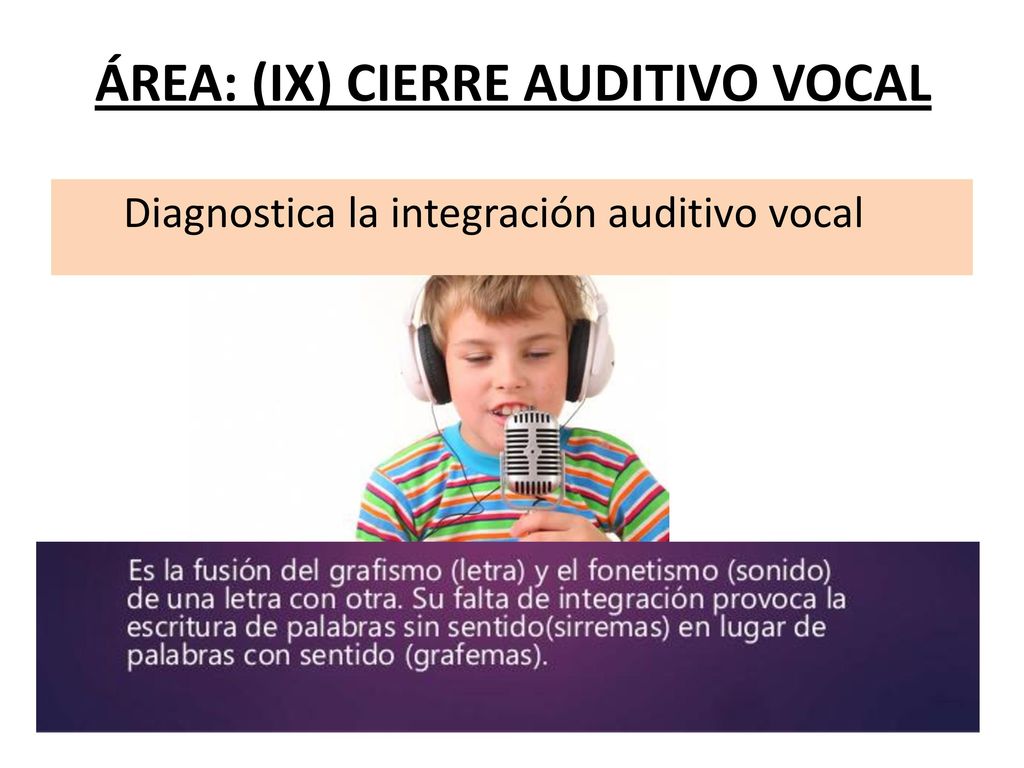 ÁREA: (IX) CIERRE AUDITIVO VOCAL

Diagnostica la integración auditivo vocal

Es la fusión del grafismo (letra) y el fonetismo (sonido) de una letra con otra. Su falta de integración provoca la escritura de palabras sin sentido(sirremas) en lugar de palabras con sentido (grafemas).